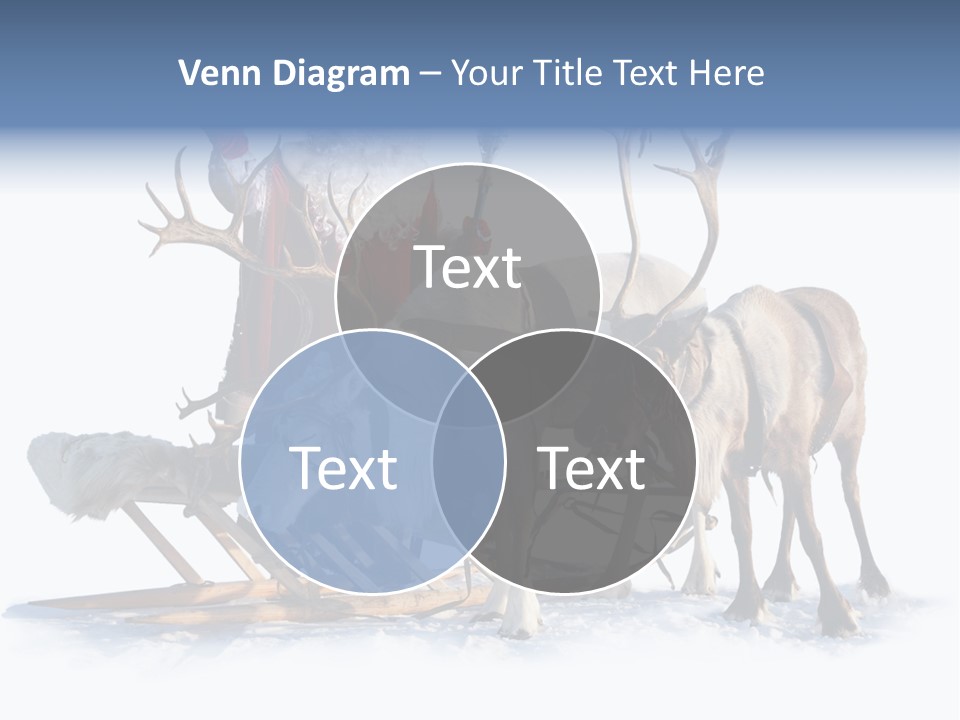 Venn Diagram – Your Title Text Here

Text

Text

Text